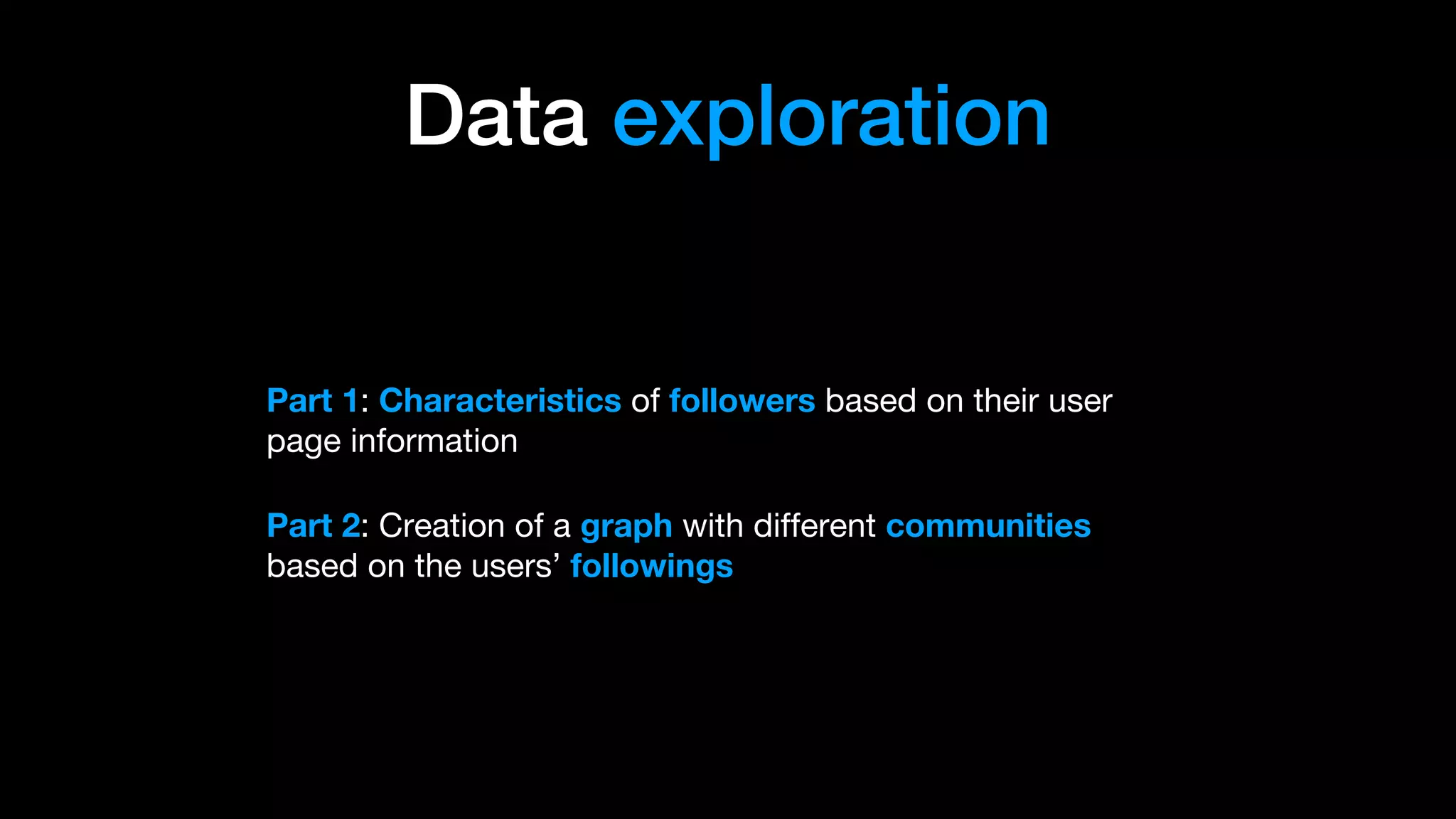 Data exploration

Part 1: Characteristics of followers based on their user page information

Part 2: Creation of a graph with different communities based on the users’ followings